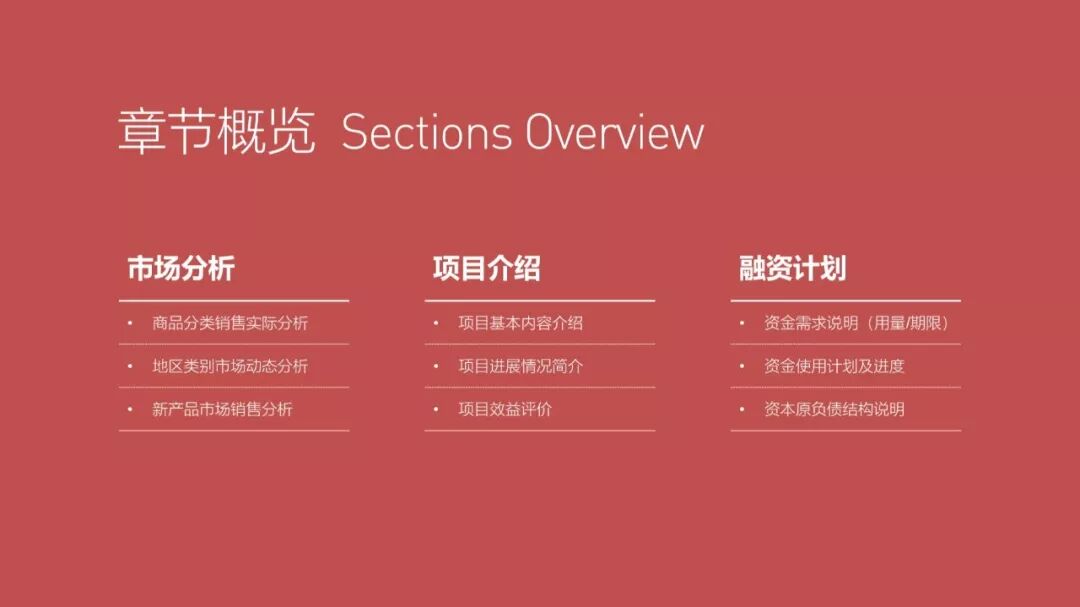 章节概览 Sections Overview

市场分析

• 商品分类销售实际分析
• 地区类别市场动态分析
• 新产品市场销售分析

项目介绍

• 项目基本内容介绍
• 项目进展情况简介
• 项目效益评价

融资计划

• 资金需求说明（用量/期限）
• 资金使用计划及进度
• 资本原负债结构说明